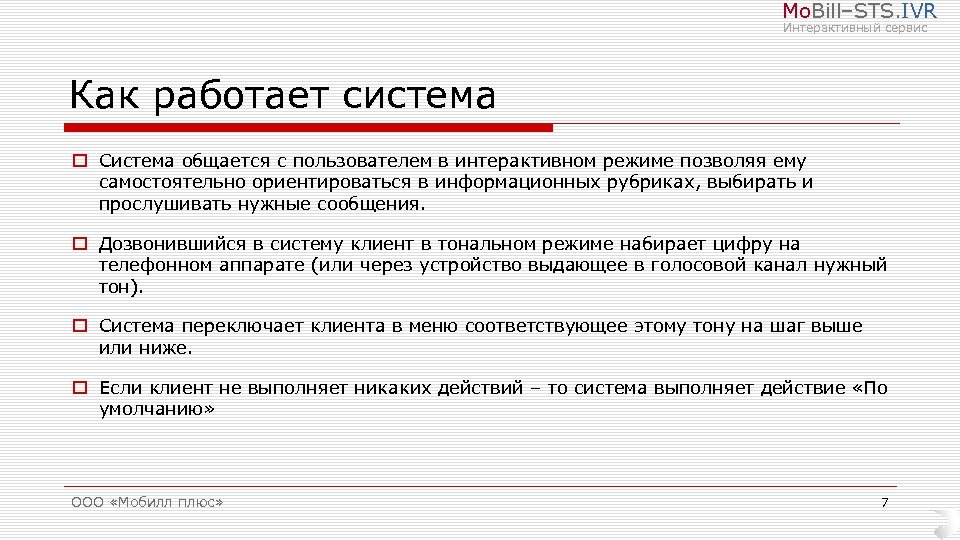 MoBill–STS.IVR
Интерактивный сервис

Как работает система

Система общается с пользователем в интерактивном режиме позволяя ему самостоятельно ориентироваться в информационных рубриках, выбирать и прослушивать нужные сообщения.

Дозвонившийся в систему клиент в тональном режиме набирает цифру на телефонном аппарате (или через устройство выдающее в голосовой канал нужный тон).

Система переключает клиента в меню соответствующее этому тону на шаг выше или ниже.

Если клиент не выполняет никаких действий – то система выполняет действие «По умолчанию»

ООО «Мобилл плюс»

7